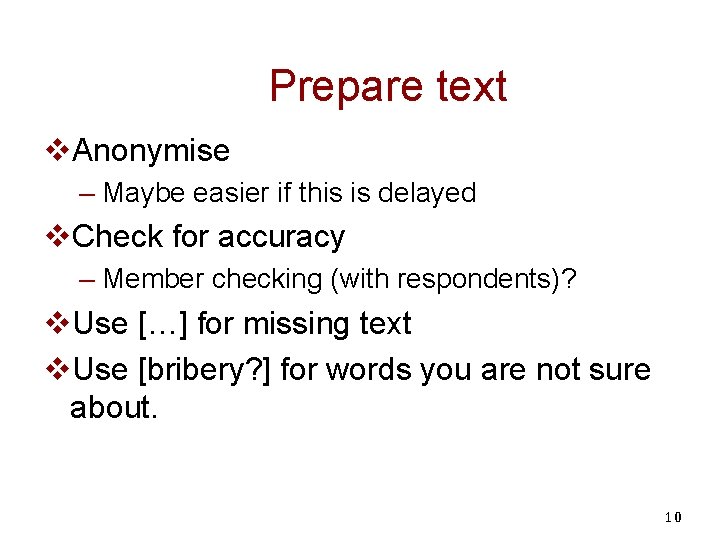 Prepare text

❖Anonymise

– Maybe easier if this is delayed

❖Check for accuracy

– Member checking (with respondents)?

❖Use […] for missing text

❖Use [bribery?] for words you are not sure about.

10